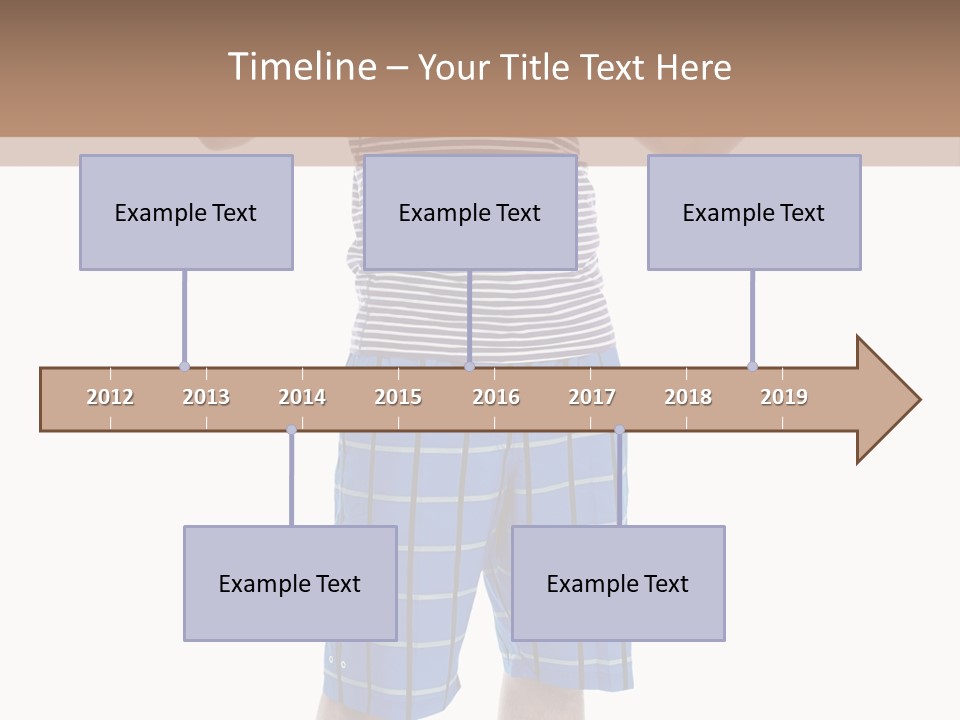 Timeline – Your Title Text Here

Example Text

Example Text

Example Text

2012 2013 2014 2015 2016 2017 2018 2019

Example Text

Example Text